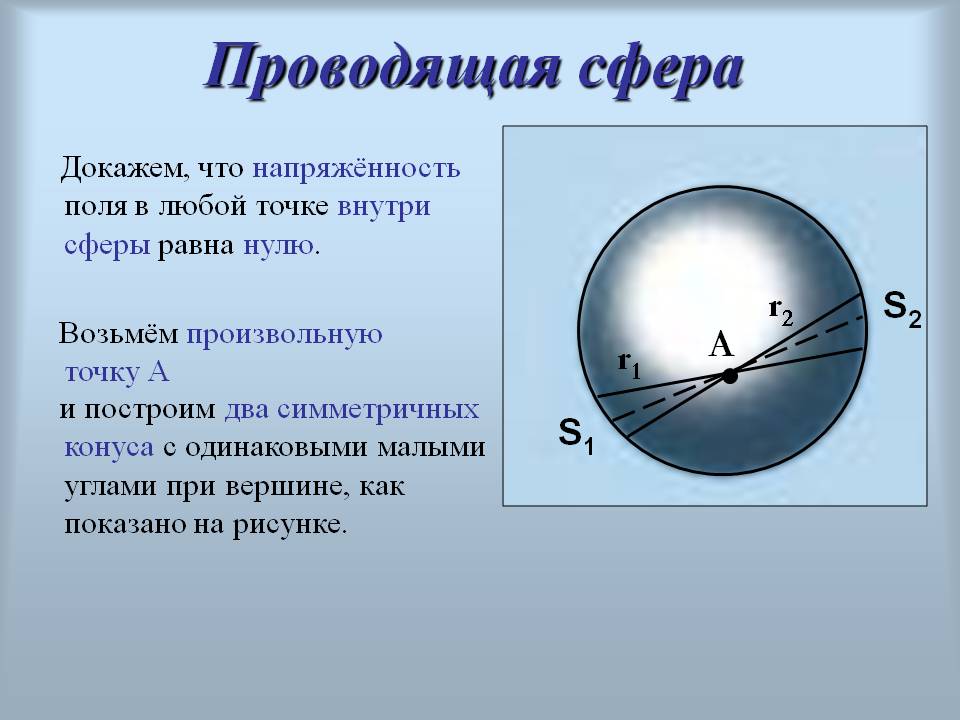 Проводящая сфера

Докажем, что напряжённость поля в любой точке внутри сферы равна нулю.

Возьмём произвольную точку А
и построим два симметричных конуса с одинаковыми малыми углами при вершине, как показано на рисунке.

$r_2$
$S_2$
A
$r_1$
$S_1$